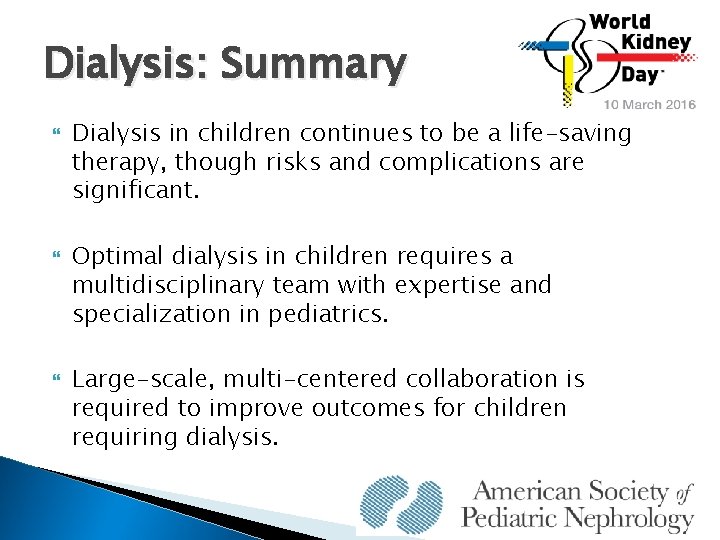 Dialysis: Summary

World Kidney Day
10 March 2016

Dialysis in children continues to be a life-saving therapy, though risks and complications are significant.

Optimal dialysis in children requires a multidisciplinary team with expertise and specialization in pediatrics.

Large-scale, multi-centered collaboration is required to improve outcomes for children requiring dialysis.

American Society of Pediatric Nephrology